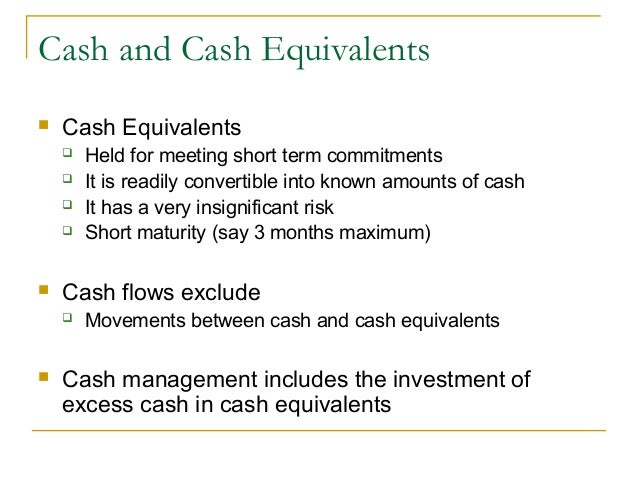 Cash and Cash Equivalents

- Cash Equivalents
  - Held for meeting short term commitments
  - It is readily convertible into known amounts of cash
  - It has a very insignificant risk
  - Short maturity (say 3 months maximum)

- Cash flows exclude
  - Movements between cash and cash equivalents

- Cash management includes the investment of excess cash in cash equivalents